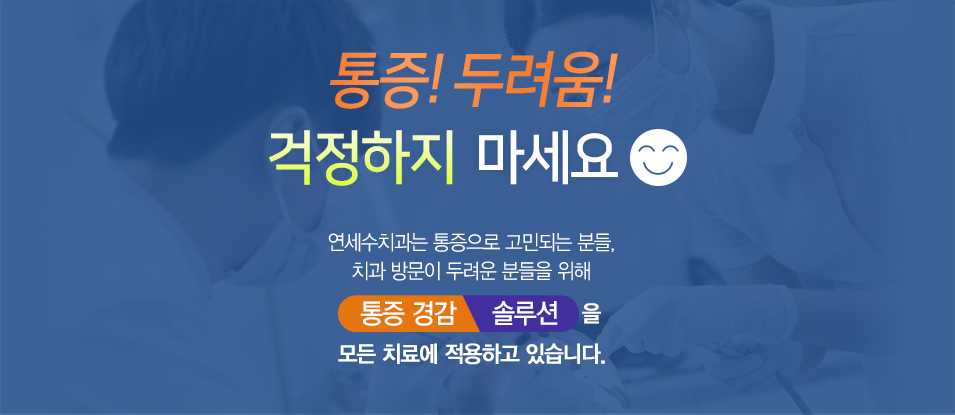 통증! 두려움!
걱정하지 마세요

연세수치과는 통증으로 고민되는 분들, 치과 방문이 두려운 분들을 위해

통증 경감 솔루션 을

모든 치료에 적용하고 있습니다.